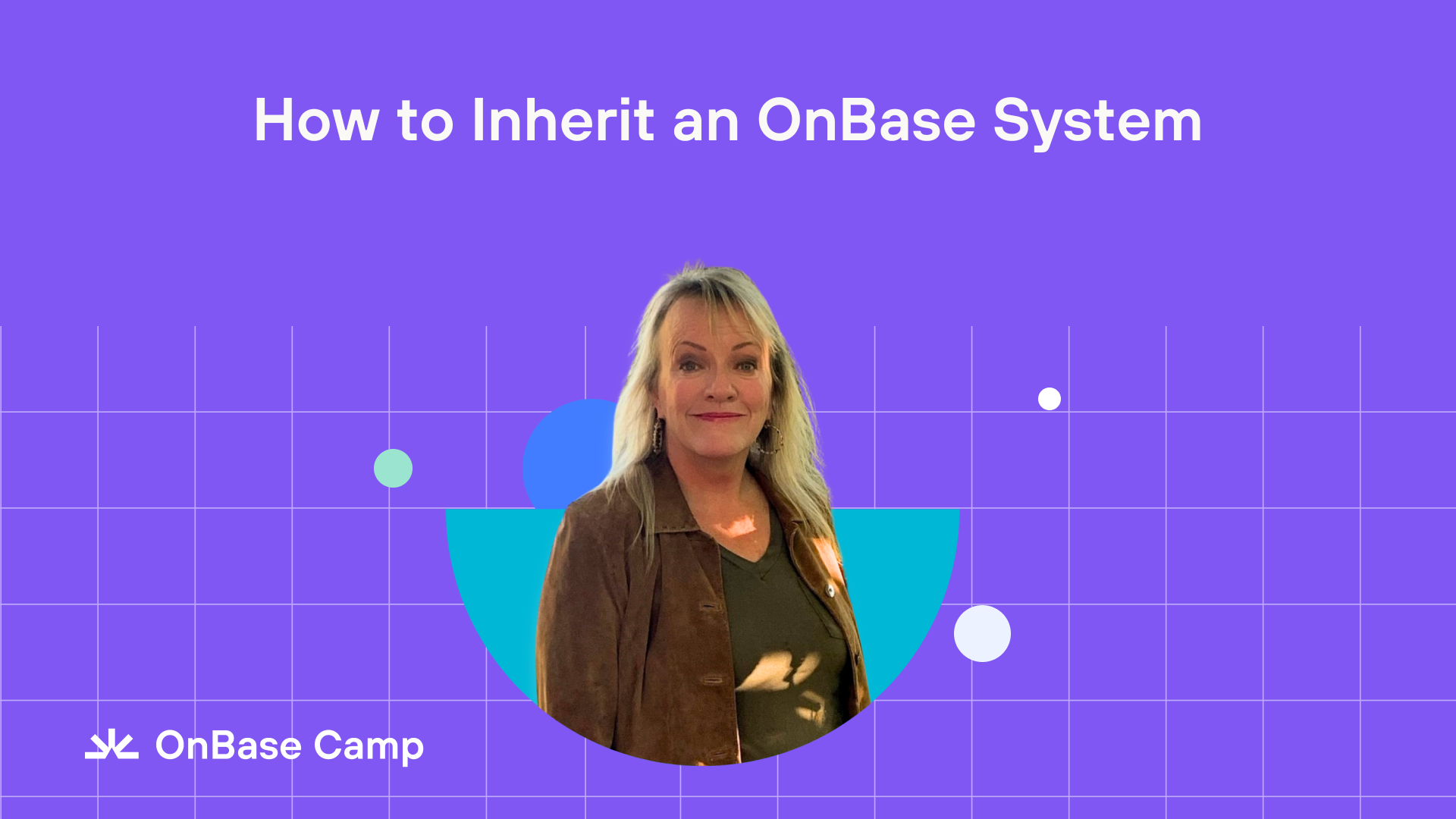 How to Inherit an OnBase System

OnBase Camp